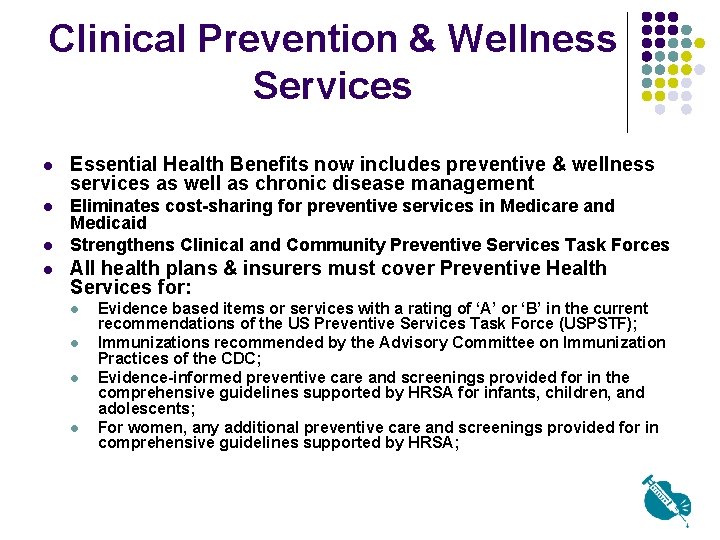 Clinical Prevention & Wellness Services

- Essential Health Benefits now includes preventive & wellness services as well as chronic disease management
- Eliminates cost-sharing for preventive services in Medicare and Medicaid
- Strengthens Clinical and Community Preventive Services Task Forces
- All health plans & insurers must cover Preventive Health Services for:
  - Evidence based items or services with a rating of 'A' or 'B' in the current recommendations of the US Preventive Services Task Force (USPSTF);
  - Immunizations recommended by the Advisory Committee on Immunization Practices of the CDC;
  - Evidence-informed preventive care and screenings provided for in the comprehensive guidelines supported by HRSA for infants, children, and adolescents;
  - For women, any additional preventive care and screenings provided for in comprehensive guidelines supported by HRSA;